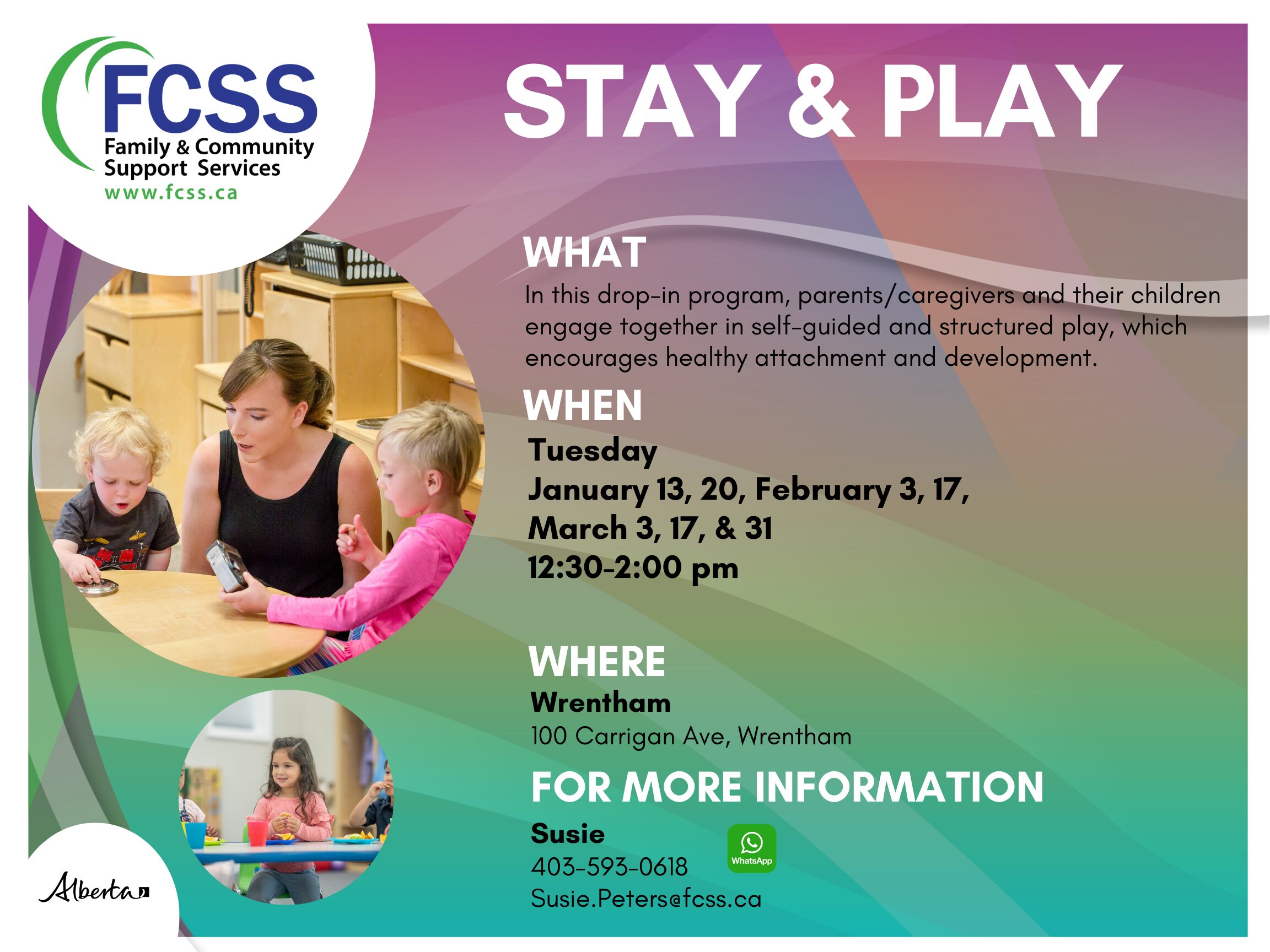 FCSS
Family & Community Support Services
www.fcss.ca

STAY & PLAY

WHAT
In this drop-in program, parents/caregivers and their children engage together in self-guided and structured play, which encourages healthy attachment and development.

WHEN
Tuesday
January 13, 20, February 3, 17,
March 3, 17, & 31
12:30-2:00 pm

WHERE
Wrentham
100 Carrigan Ave, Wrentham

FOR MORE INFORMATION
Susie
403-593-0618
Susie.Peters@fcss.ca

WhatsApp

Alberta